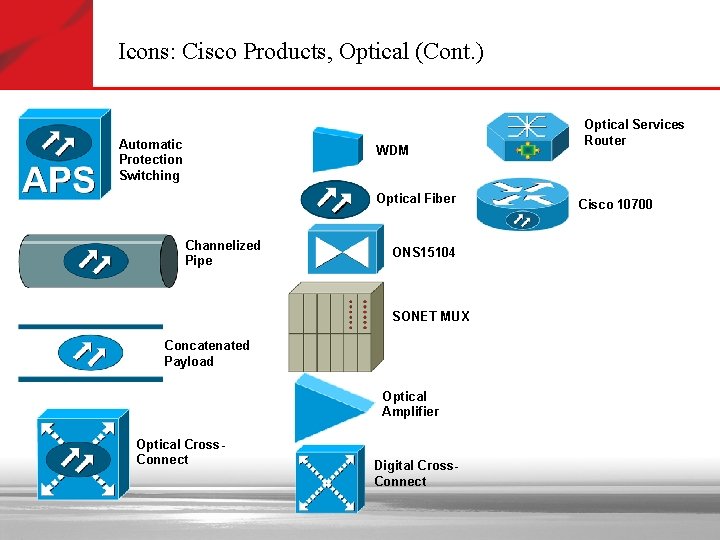 Icons: Cisco Products, Optical (Cont.)

APS

Automatic Protection Switching

Channelized Pipe

Concatenated Payload

Optical Cross-Connect

WDM

Optical Fiber

ONS15104

SONET MUX

Optical Amplifier

Digital Cross-Connect

Optical Services Router

Cisco 10700